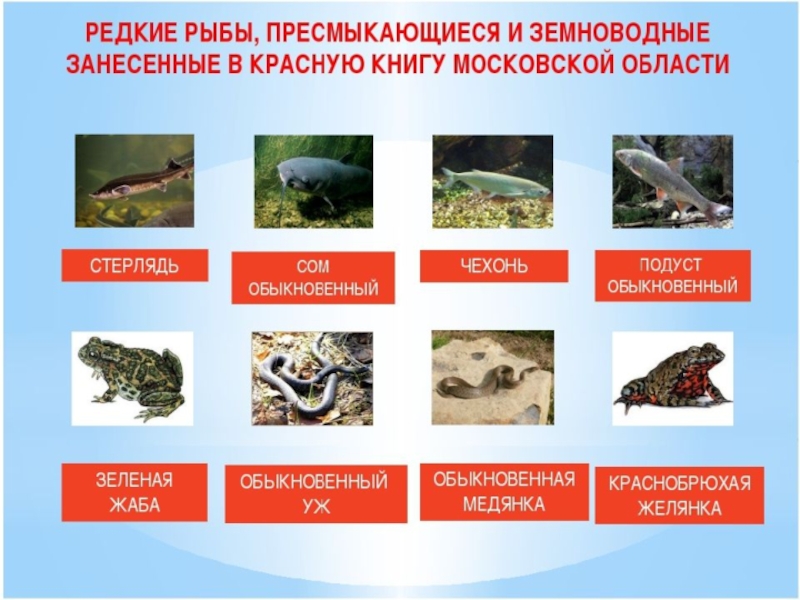 РЕДКИЕ РЫБЫ, ПРЕСМЫКАЮЩИЕСЯ И ЗЕМНОВОДНЫЕ ЗАНЕСЕННЫЕ В КРАСНУЮ КНИГУ МОСКОВСКОЙ ОБЛАСТИ

СТЕРЛЯДЬ

СОМ ОБЫКНОВЕННЫЙ

ЧЕХОНЬ

ПОДУСТ ОБЫКНОВЕННЫЙ

ЗЕЛЕНАЯ ЖАБА

ОБЫКНОВЕННЫЙ УЖ

ОБЫКНОВЕННАЯ МЕДЯНКА

КРАСНОБРЮХАЯ ЖЕЛЯНКА